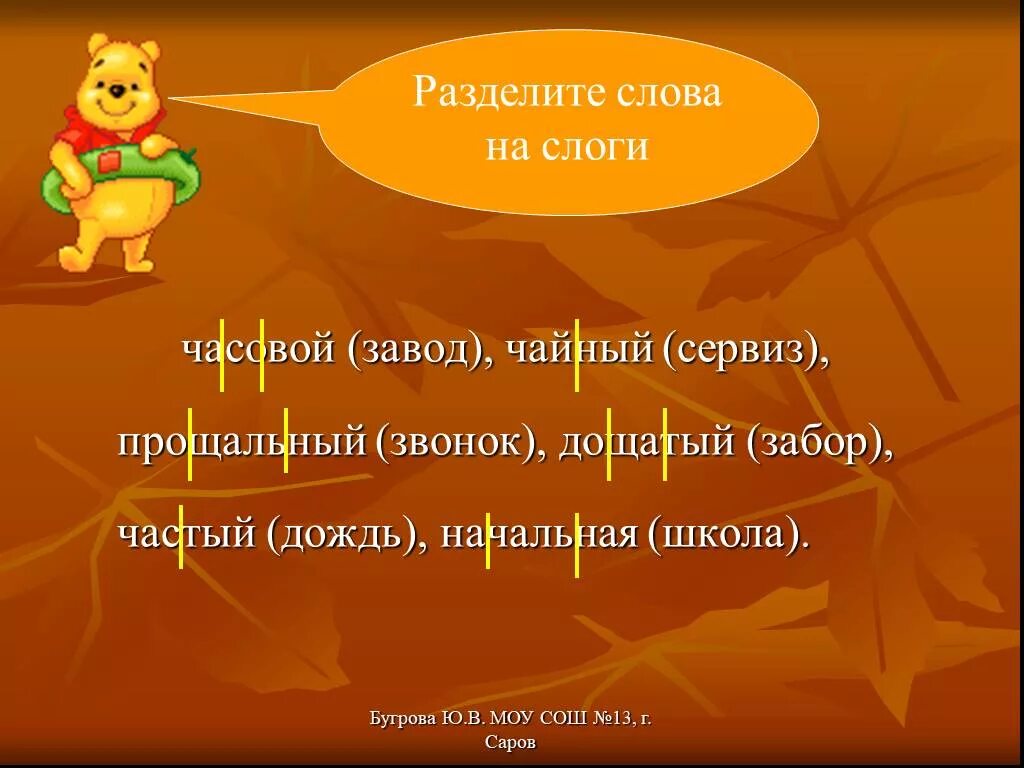 Разделите слова на слоги

часовой (завод), чайный (сервиз),

прощальный (звонок), дощатый (забор),

частый (дождь), начальная (школа).

Бугрова Ю.В. МОУ СОШ №13, г. Саров